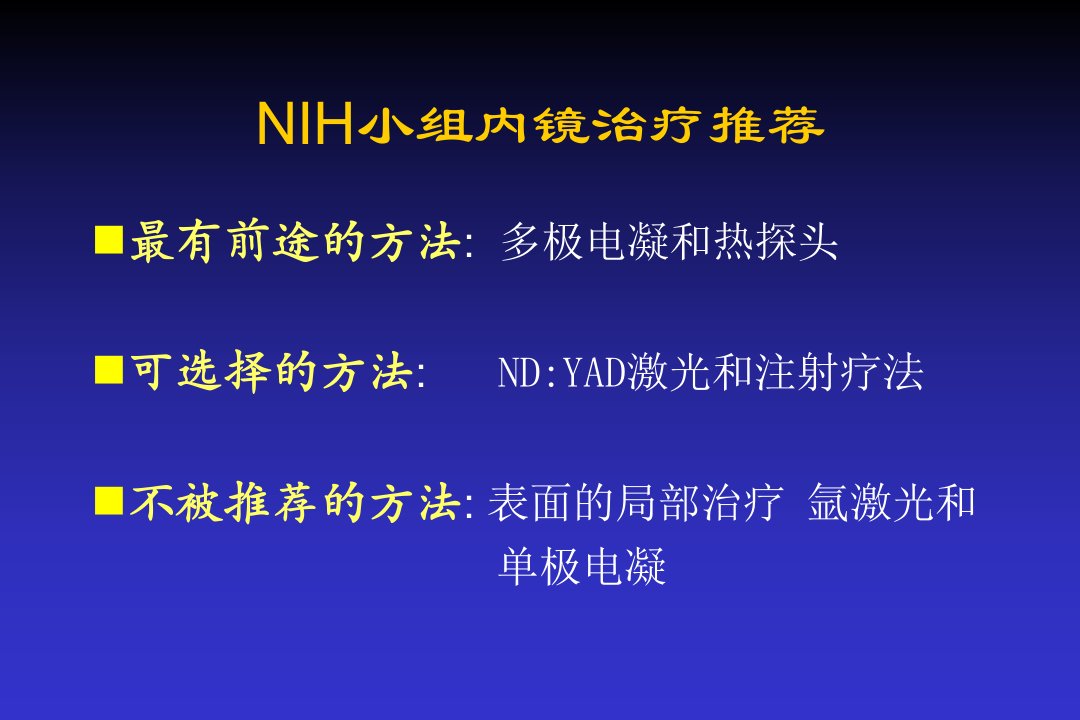 NIH小组内镜治疗推荐

■最有前途的方法: 多极电凝和热探头

■可选择的方法: ND:YAD激光和注射疗法

■不被推荐的方法:表面的局部治疗 氩激光和单极电凝